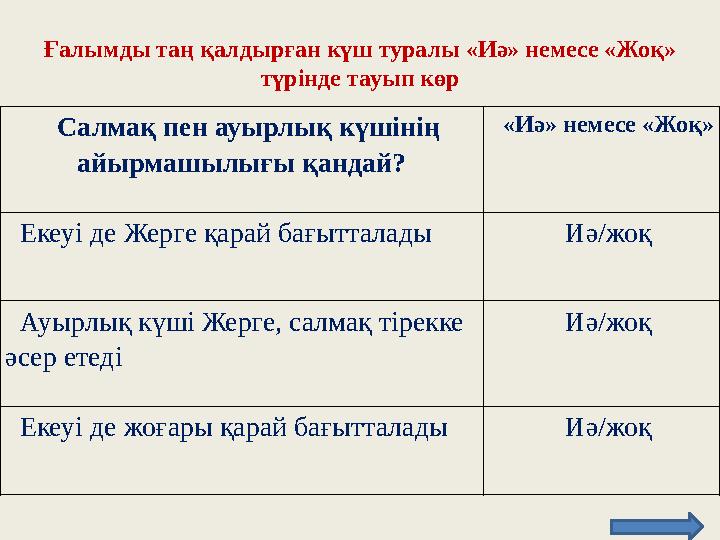 Ғалымды таң қалдырған күш туралы «Иә» немесе «Жоқ» түрінде тауып көр

| Салмақ пен ауырлық күшінің айырмашылығы қандай? | «Иә» немесе «Жоқ» |
|---|---|
| Екеуі де Жерге қарай бағытталады | Иә/жоқ |
| Ауырлық күші Жерге, салмақ тірекке әсер етеді | Иә/жоқ |
| Екеуі де жоғары қарай бағытталады | Иә/жоқ |